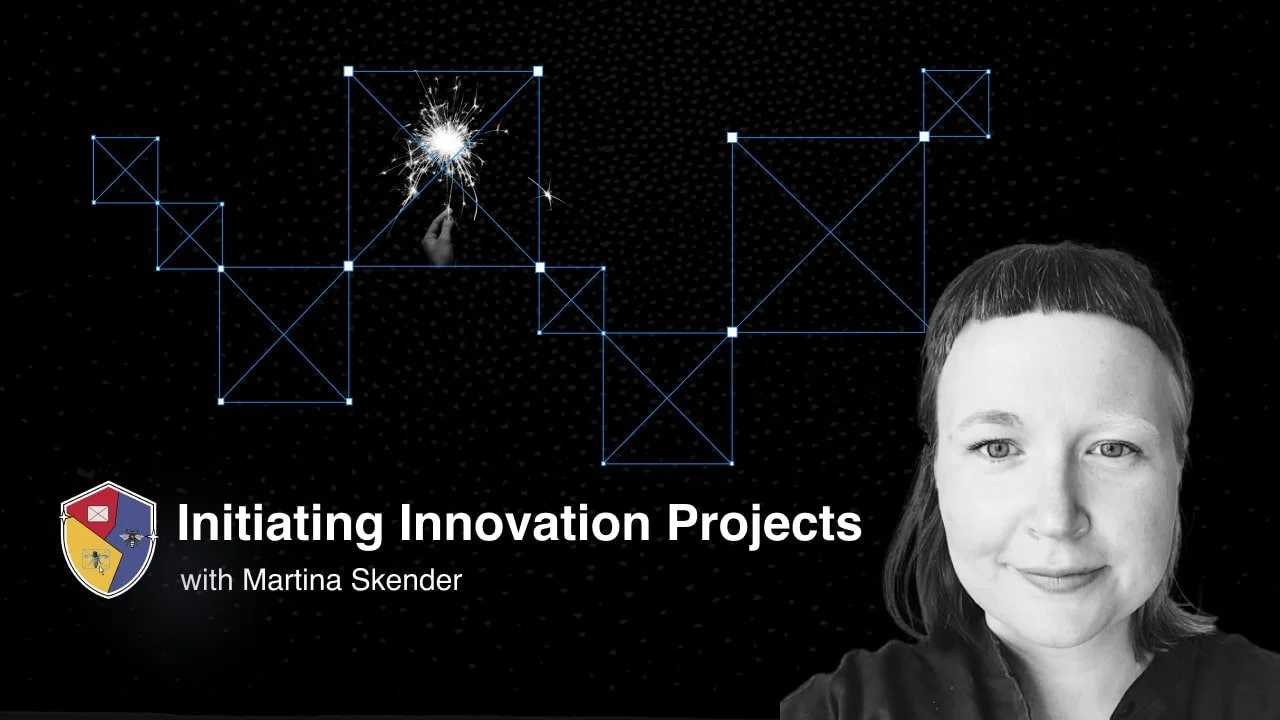 Initiating Innovation Projects
with Martina Skender